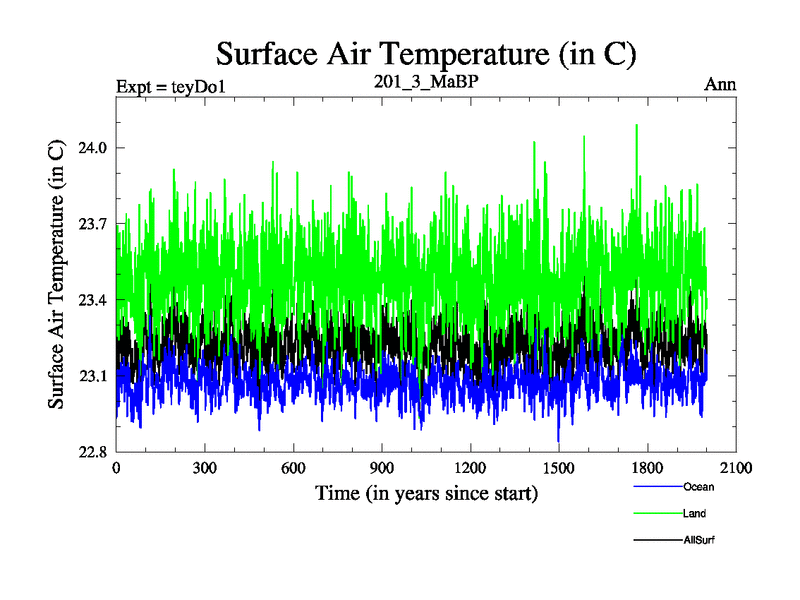 Surface Air Temperature (in C)

Expt = teyDo1
201_3_MaBP
Ann

Surface Air Temperature (in C)

24.0
23.7
23.4
23.1
22.8

0
300
600
900
1200
1500
1800
2100

Time (in years since start)

Ocean
Land
AllSurf